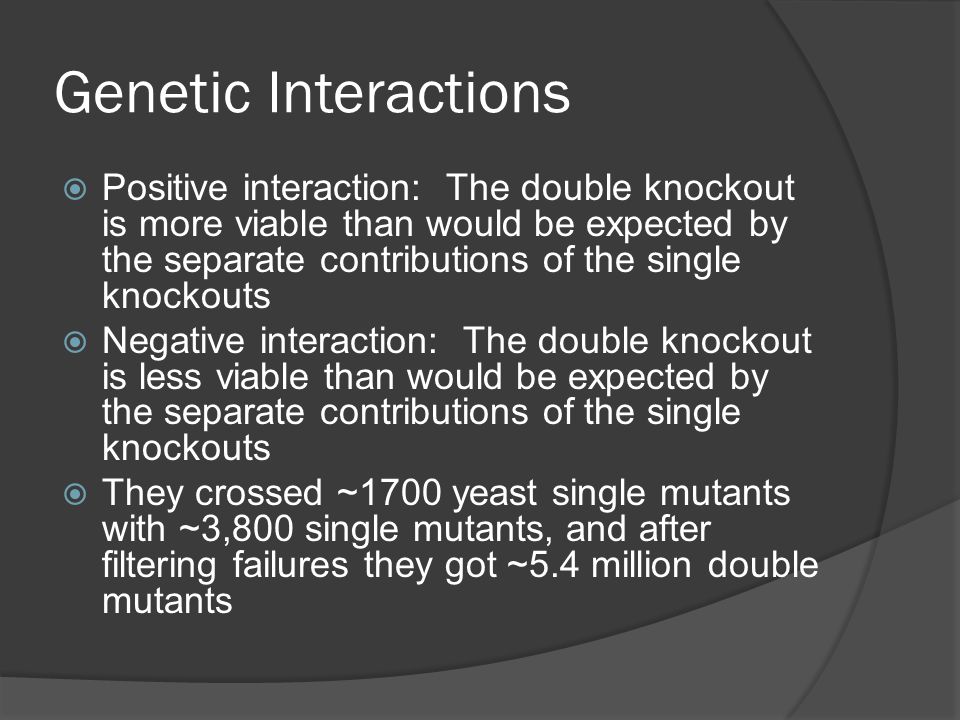 Genetic Interactions

Positive interaction: The double knockout is more viable than would be expected by the separate contributions of the single knockouts

Negative interaction: The double knockout is less viable than would be expected by the separate contributions of the single knockouts

They crossed ~1700 yeast single mutants with ~3,800 single mutants, and after filtering failures they got ~5.4 million double mutants